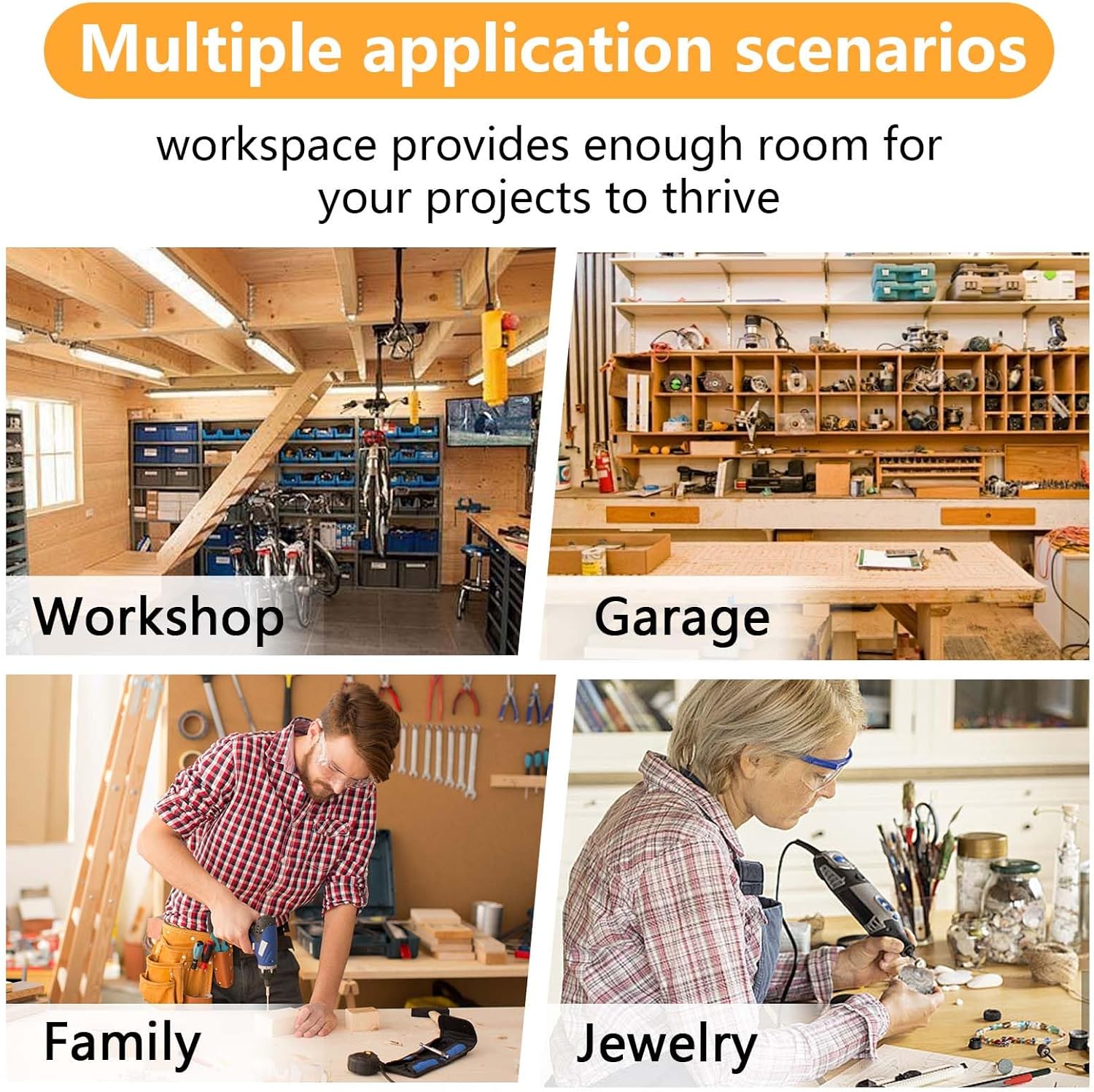 Multiple application scenarios

workspace provides enough room for your projects to thrive

Workshop

Garage

Family

Jewelry